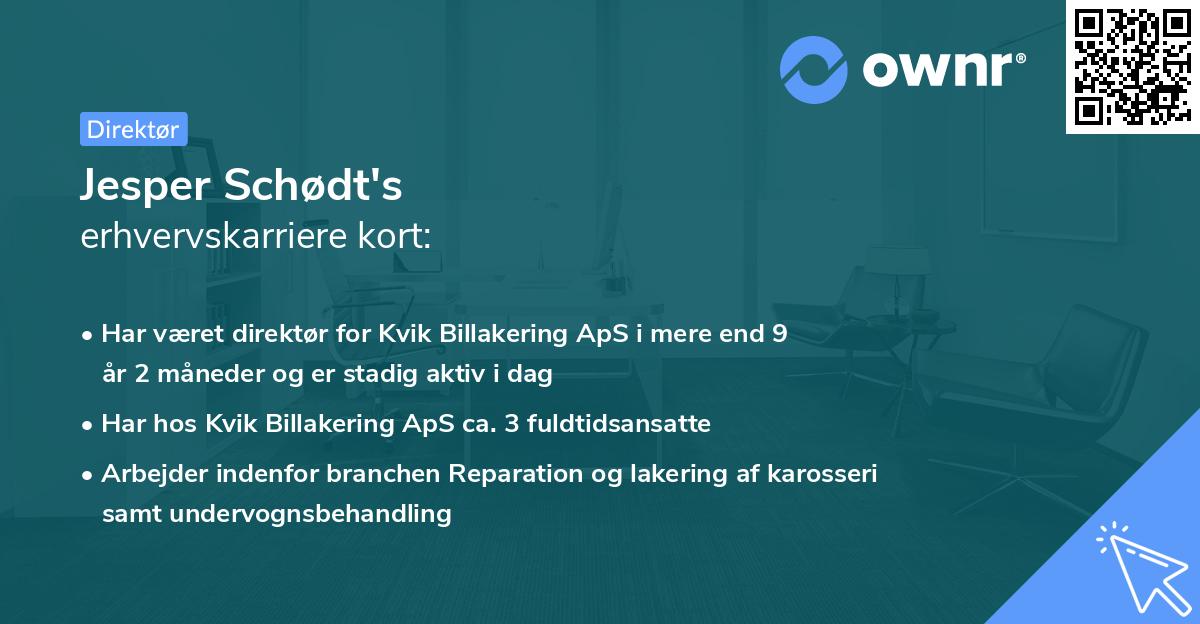 ownr®

Direktør

Jesper Schødt's
erhvervskarriere kort:

• Har været direktør for Kvik Billakering ApS i mere end 9 år 2 måneder og er stadig aktiv i dag

• Har hos Kvik Billakering ApS ca. 3 fuldtidsansatte

• Arbejder indenfor branchen Reparation og lakering af karosseri samt undervognsbehandling